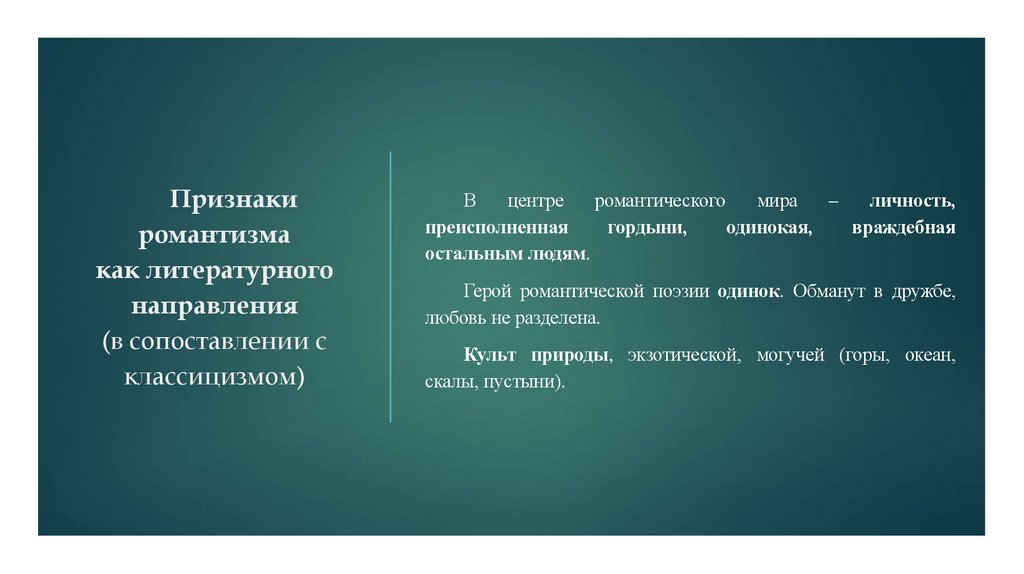 Признаки романтизма как литературного направления (в сопоставлении с классицизмом)

В центре романтического мира – личность, преисполненная гордыни, одинокая, враждебная остальным людям.

Герой романтической поэзии одинок. Обманут в дружбе, любовь не разделена.

Культ природы, экзотической, могучей (горы, океан, скалы, пустыни).